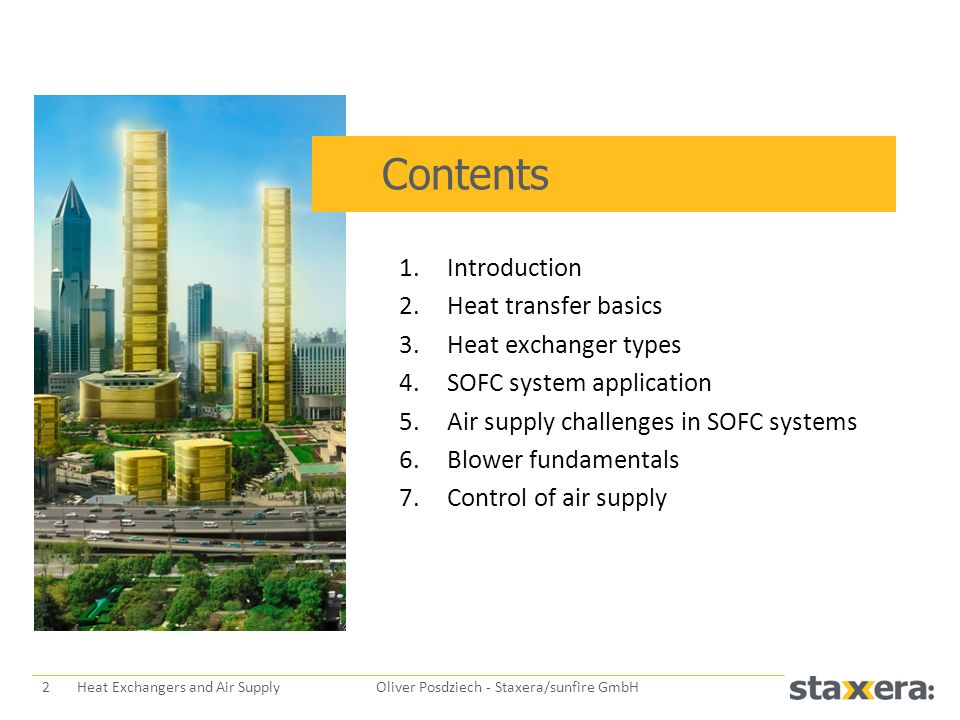 Contents

1. Introduction
2. Heat transfer basics
3. Heat exchanger types
4. SOFC system application
5. Air supply challenges in SOFC systems
6. Blower fundamentals
7. Control of air supply

2 Heat Exchangers and Air Supply Oliver Posdziech - Staxera/sunfire GmbH

staxera: